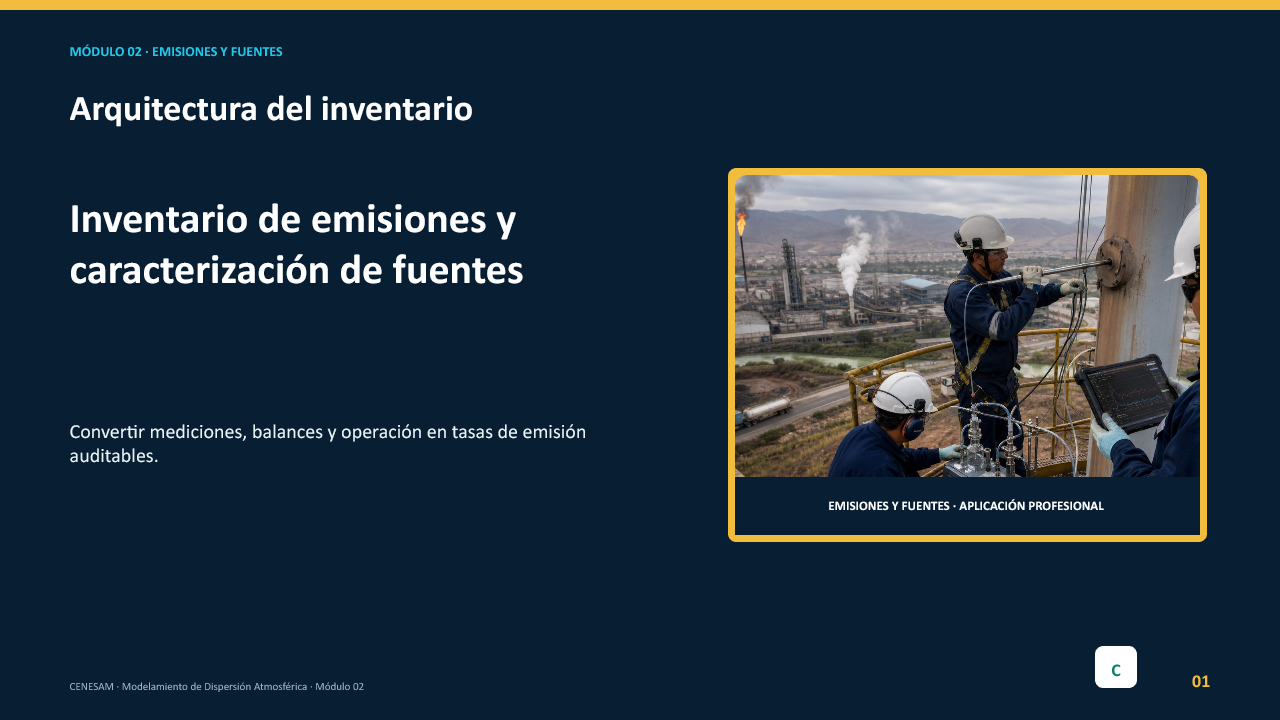 MÓDULO 02 · EMISIONES Y FUENTES

Arquitectura del inventario

Inventario de emisiones y caracterización de fuentes

Convertir mediciones, balances y operación en tasas de emisión auditables.

EMISIONES Y FUENTES · APLICACIÓN PROFESIONAL

CENESAM · Modelamiento de Dispersión Atmosférica · Módulo 02

C

01